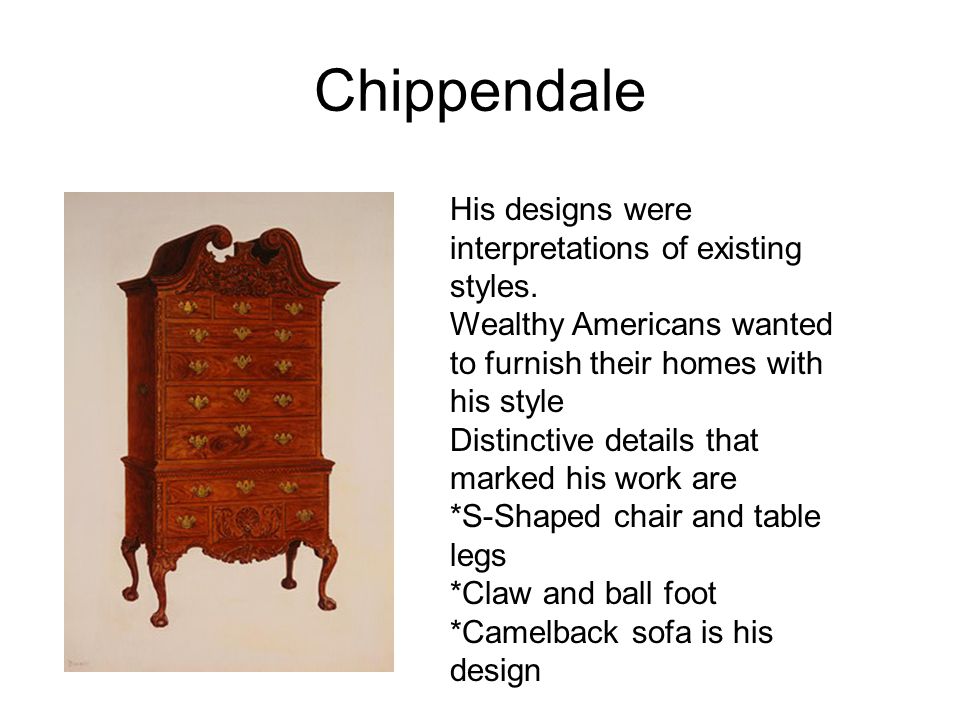 Chippendale

His designs were interpretations of existing styles.
Wealthy Americans wanted to furnish their homes with his style
Distinctive details that marked his work are
*S-Shaped chair and table legs
*Claw and ball foot
*Camelback sofa is his design